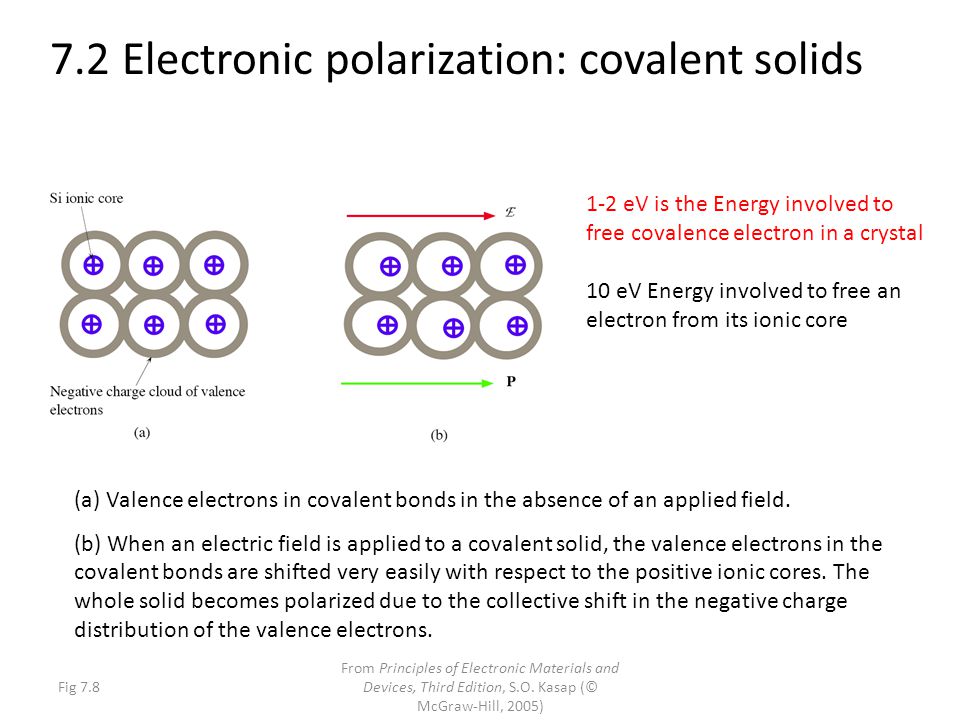 7.2 Electronic polarization: covalent solids

Si ionic core

Negative charge cloud of valence electrons

(a)

$\mathcal{E}$

P

(b)

1-2 eV is the Energy involved to free covalence electron in a crystal

10 eV Energy involved to free an electron from its ionic core

(a) Valence electrons in covalent bonds in the absence of an applied field.

(b) When an electric field is applied to a covalent solid, the valence electrons in the covalent bonds are shifted very easily with respect to the positive ionic cores. The whole solid becomes polarized due to the collective shift in the negative charge distribution of the valence electrons.

Fig 7.8

From Principles of Electronic Materials and Devices, Third Edition, S.O. Kasap (© McGraw-Hill, 2005)